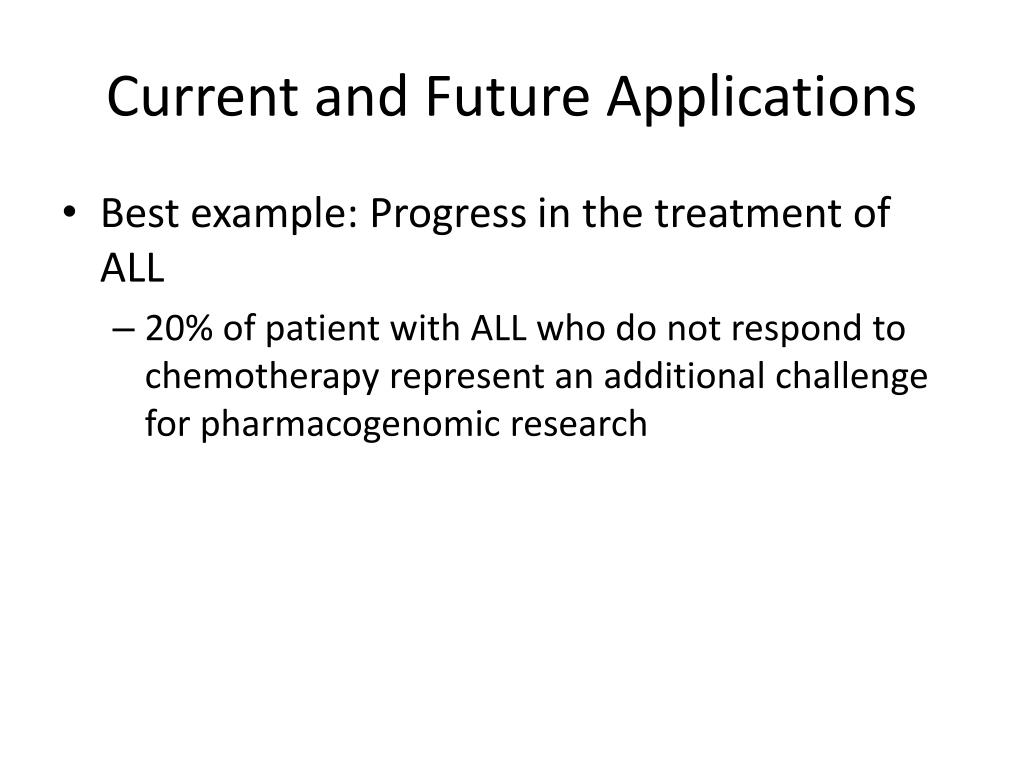 Current and Future Applications

• Best example: Progress in the treatment of ALL

– 20% of patient with ALL who do not respond to chemotherapy represent an additional challenge for pharmacogenomic research